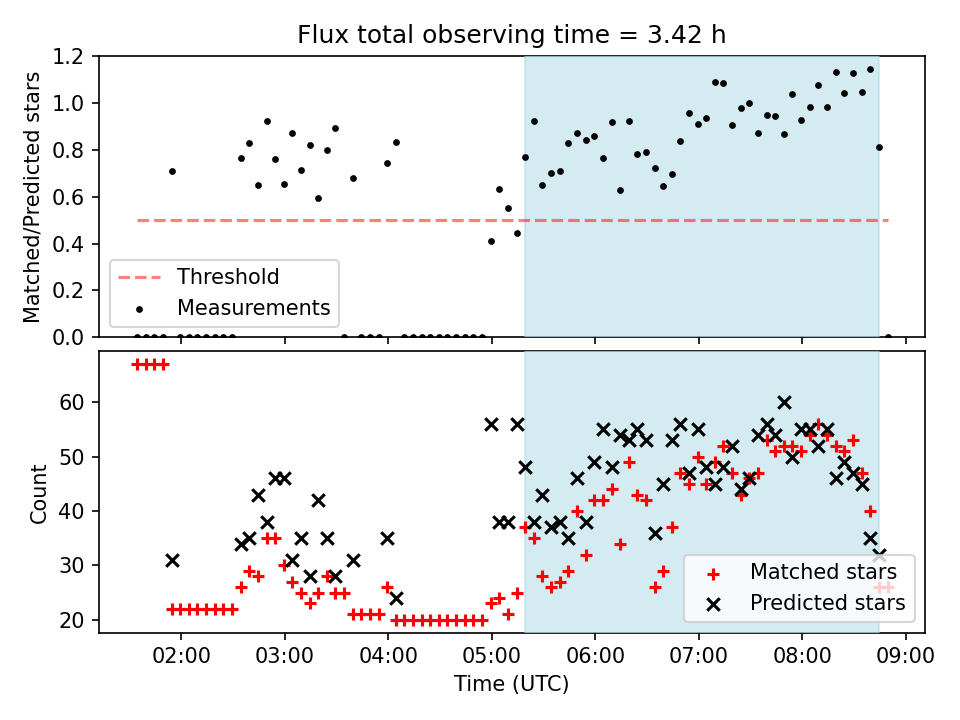 Flux total observing time = 3.42 h

Matched/Predicted stars

1.2
1.0
0.8
0.6
0.4
0.2
0.0

Threshold
Measurements

Count

60
50
40
30
20

Matched stars
Predicted stars

02:00
03:00
04:00
05:00
06:00
07:00
08:00
09:00

Time (UTC)